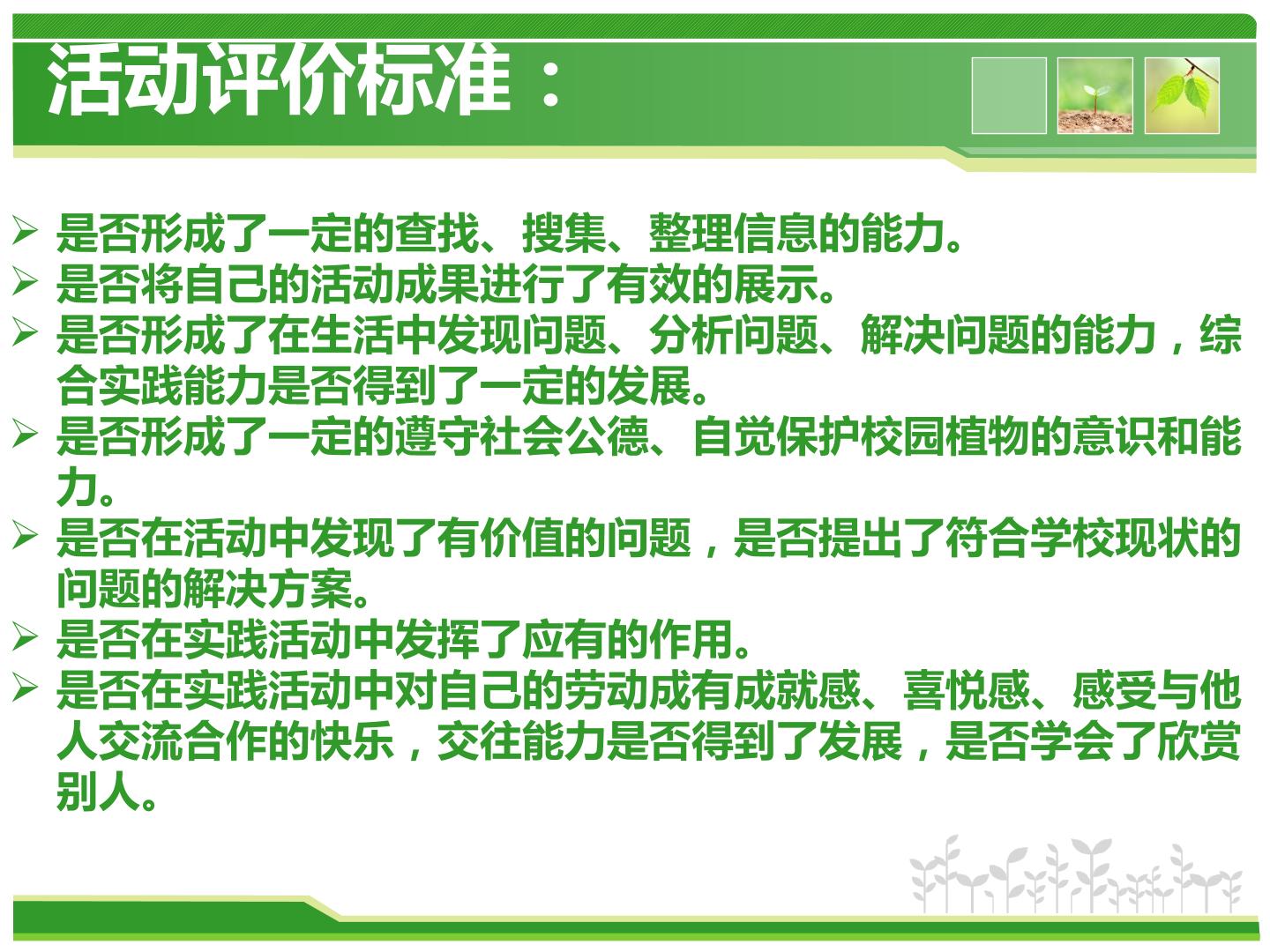 活动评价标准：

➢ 是否形成了一定的查找、搜集、整理信息的能力。
➢ 是否将自己的活动成果进行了有效的展示。
➢ 是否形成了在生活中发现问题、分析问题、解决问题的能力，综合实践能力是否得到了一定的发展。
➢ 是否形成了一定的遵守社会公德、自觉保护校园植物的意识和能力。
➢ 是否在活动中发现了有价值的问题，是否提出了符合学校现状的问题的解决方案。
➢ 是否在实践活动中发挥了应有的作用。
➢ 是否在实践活动中对自己的劳动成有成就感、喜悦感、感受与他人交流合作的快乐，交往能力是否得到了发展，是否学会了欣赏别人。